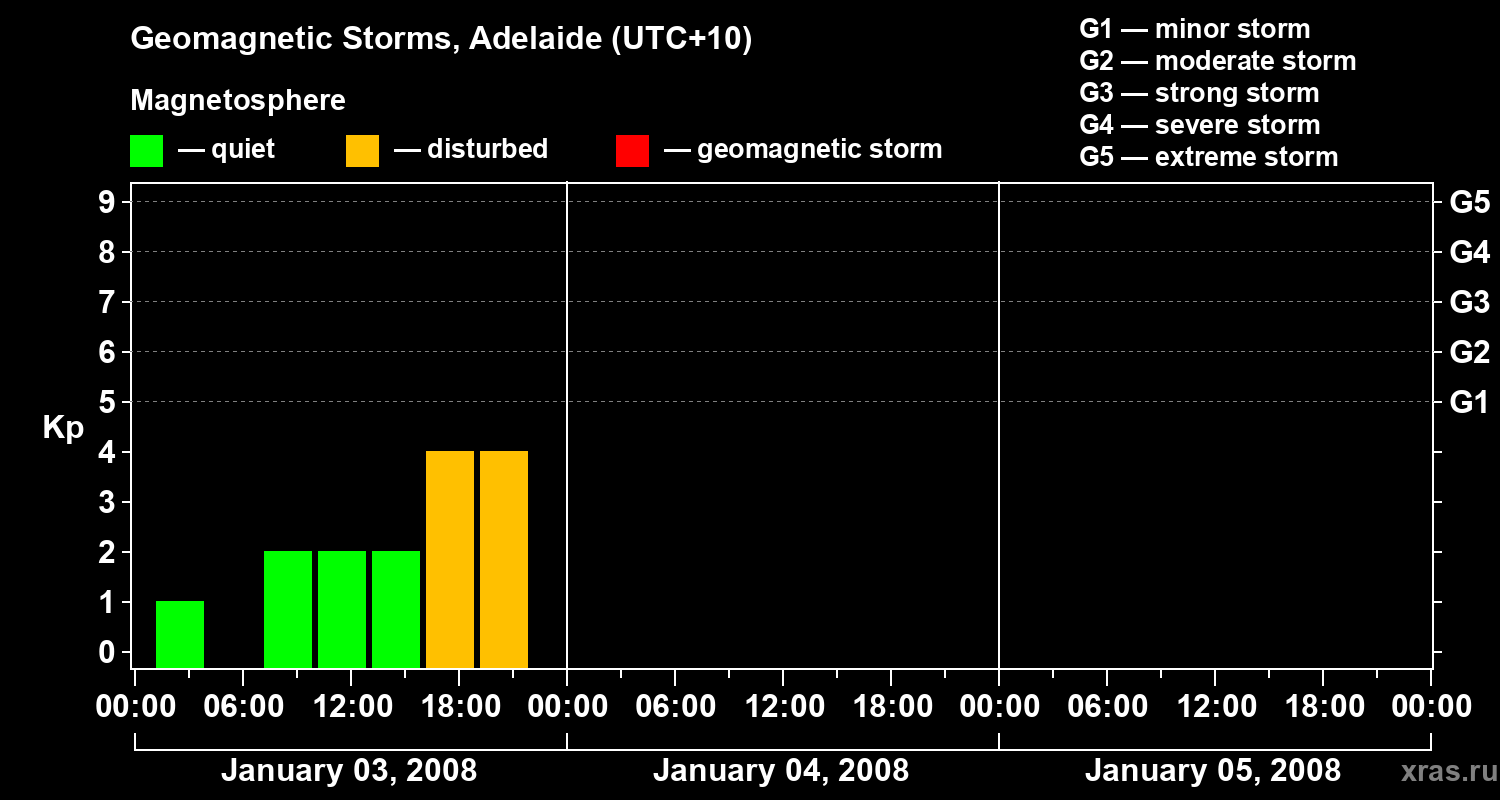 Geomagnetic Storms, Adelaide (UTC+10)

Magnetosphere

— quiet — disturbed — geomagnetic storm

G1 — minor storm
G2 — moderate storm
G3 — strong storm
G4 — severe storm
G5 — extreme storm

Kp

9
8
7
6
5
4
3
2
1
0

G5
G4
G3
G2
G1

00:00 06:00 12:00 18:00 00:00 06:00 12:00 18:00 00:00 06:00 12:00 18:00 00:00

January 03, 2008
January 04, 2008
January 05, 2008

xras.ru